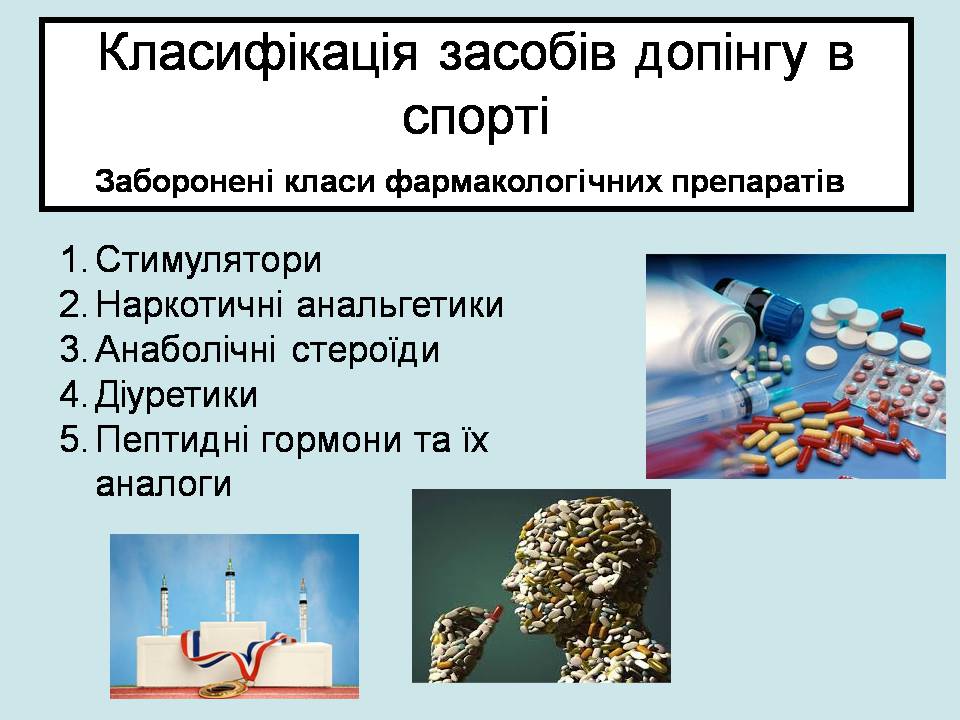 Класифікація засобів допінгу в спорті

Заборонені класи фармакологічних препаратів

1. Стимулятори
2. Наркотичні анальгетики
3. Анаболічні стероїди
4. Діуретики
5. Пептидні гормони та їх аналоги